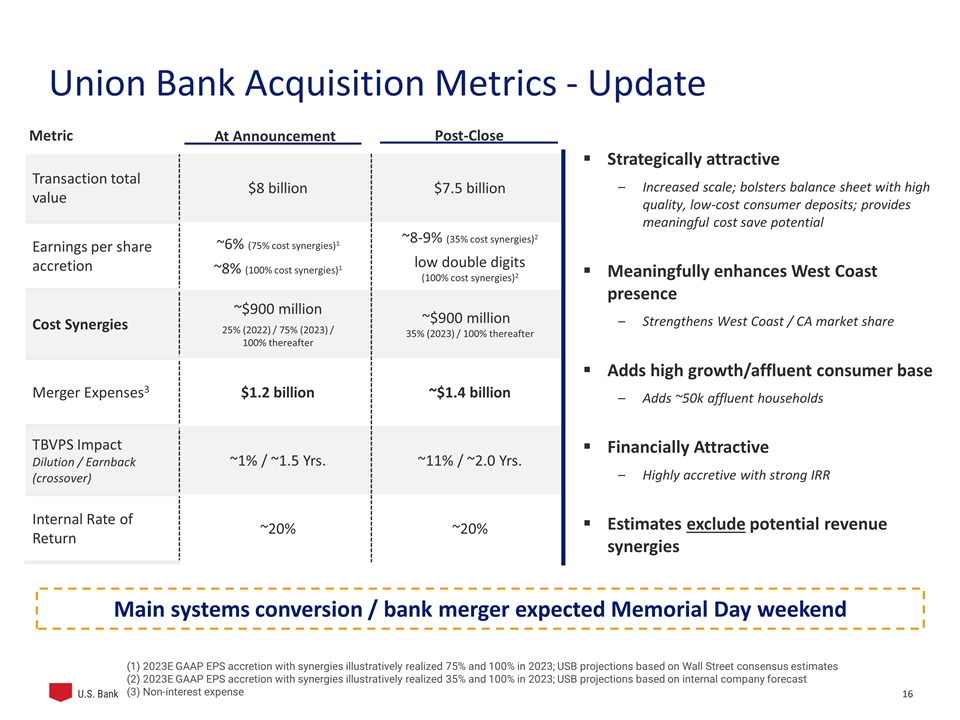 Union Bank Acquisition Metrics - Update

| Metric | At Announcement | Post-Close |
|---|---|---|
| Transaction total value | \$8 billion | \$7.5 billion |
| Earnings per share accretion | ~6% (75% cost synergies)$^1$ ~8% (100% cost synergies)$^1$ | ~8-9% (35% cost synergies)$^2$ low double digits (100% cost synergies)$^2$ |
| Cost Synergies | ~\$900 million 25% (2022) / 75% (2023) / 100% thereafter | ~\$900 million 35% (2023) / 100% thereafter |
| Merger Expenses$^3$ | \$1.2 billion | ~\$1.4 billion |
| TBVPS Impact Dilution / Earnback (crossover) | ~1% / ~1.5 Yrs. | ~11% / ~2.0 Yrs. |
| Internal Rate of Return | ~20% | ~20% |

▪ Strategically attractive
– Increased scale; bolsters balance sheet with high quality, low-cost consumer deposits; provides meaningful cost save potential

▪ Meaningfully enhances West Coast presence
– Strengthens West Coast / CA market share

▪ Adds high growth/affluent consumer base
– Adds ~50k affluent households

▪ Financially Attractive
– Highly accretive with strong IRR

▪ Estimates exclude potential revenue synergies

Main systems conversion / bank merger expected Memorial Day weekend

(1) 2023E GAAP EPS accretion with synergies illustratively realized 75% and 100% in 2023; USB projections based on Wall Street consensus estimates
(2) 2023E GAAP EPS accretion with synergies illustratively realized 35% and 100% in 2023; USB projections based on internal company forecast
(3) Non-interest expense

U.S. Bank

16